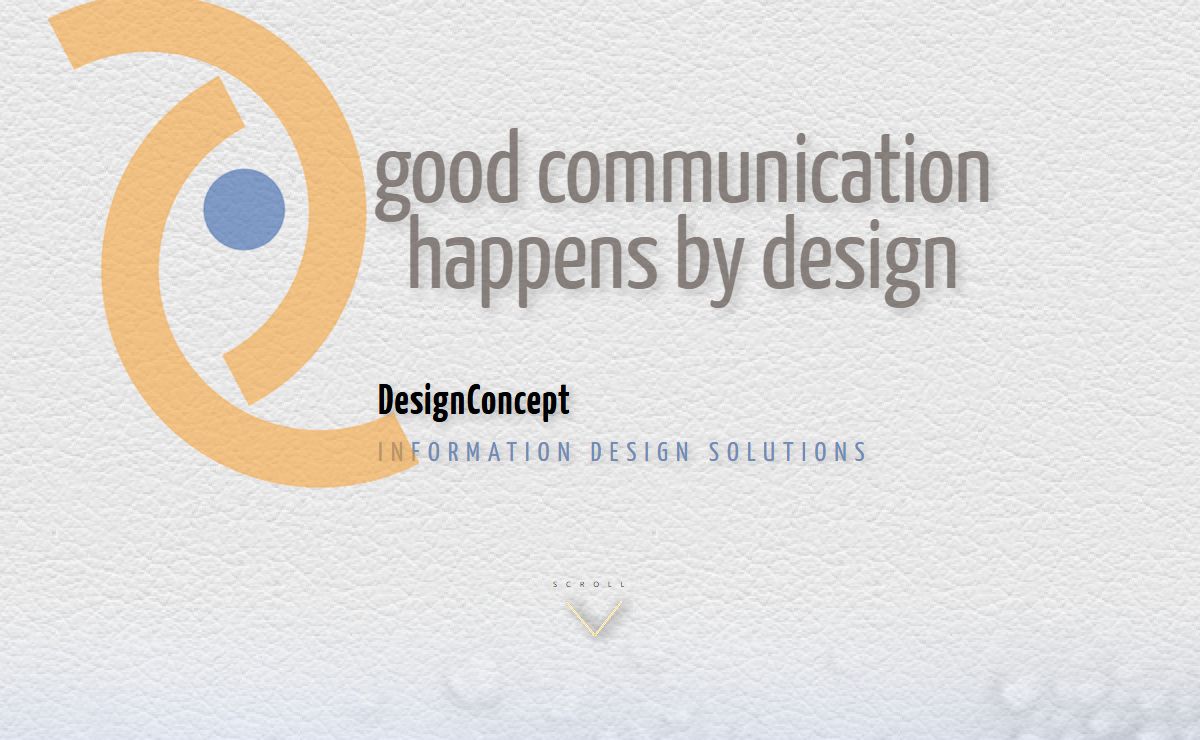 good communication happens by design

DesignConcept

INFORMATION DESIGN SOLUTIONS

SCROLL